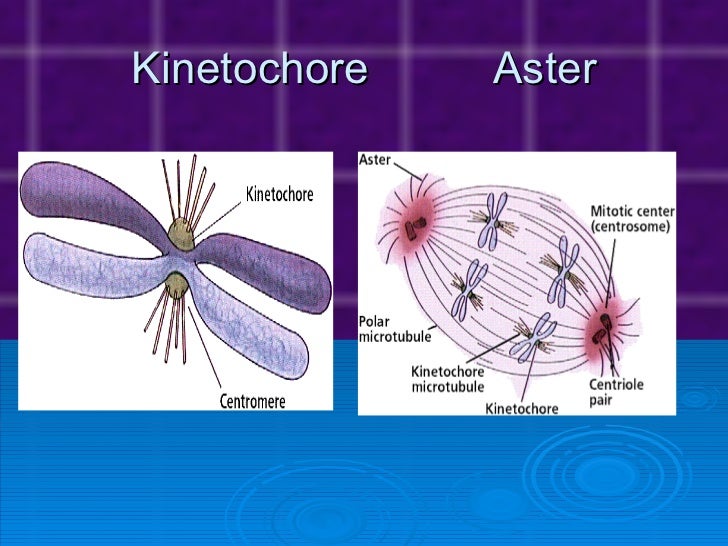 Kinetochore Aster

Kinetochore

Centromere

Aster

Mitotic center (centrosome)

Polar microtubule

Kinetochore microtubule

Kinetochore

Centriole pair